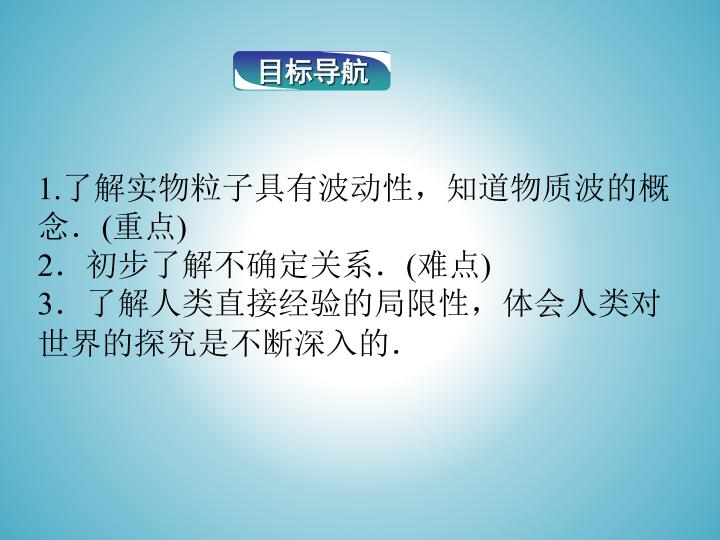 目标导航

1.了解实物粒子具有波动性，知道物质波的概念．(重点)
2．初步了解不确定关系．(难点)
3．了解人类直接经验的局限性，体会人类对世界的探究是不断深入的．